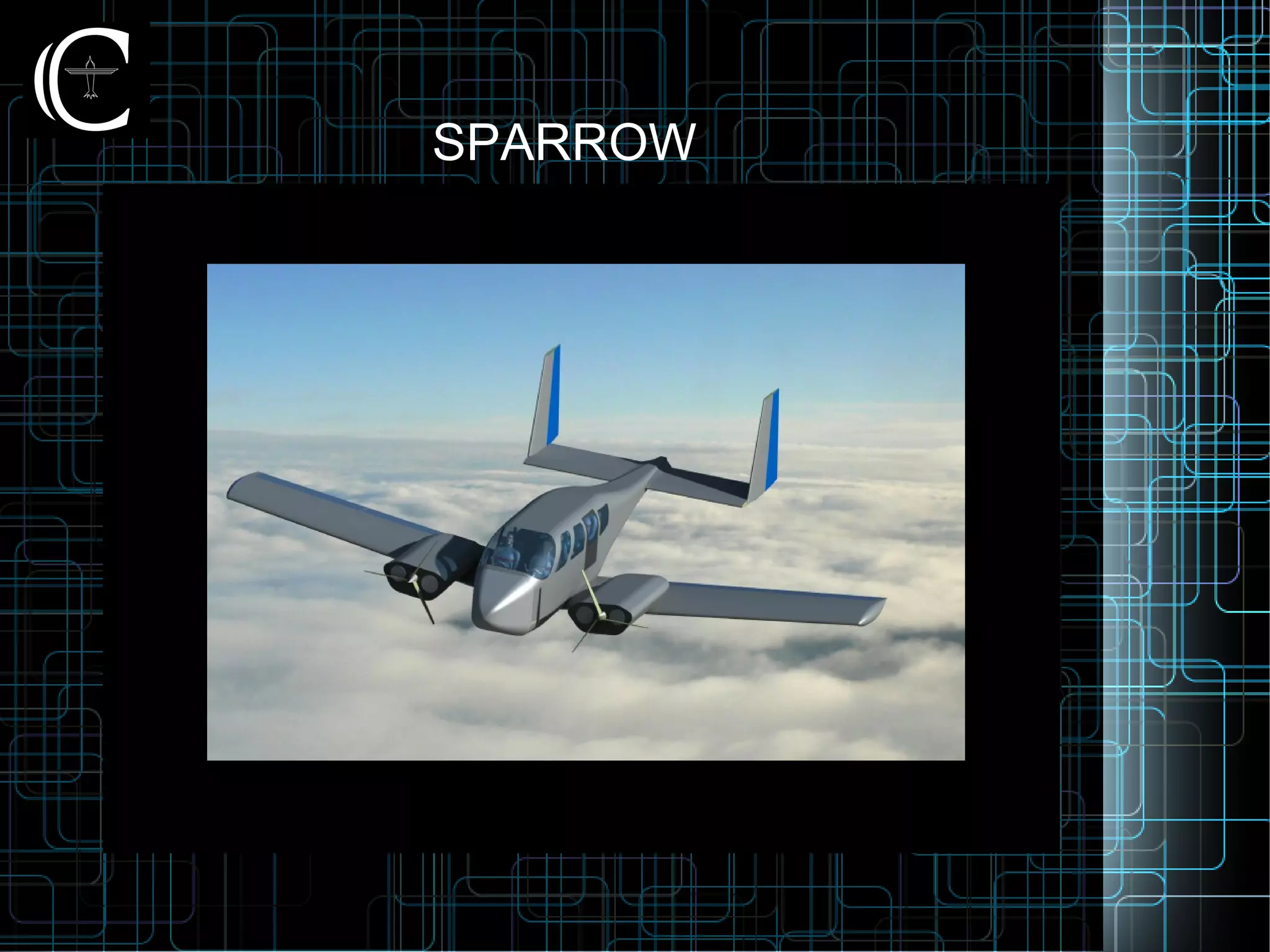 SPARROW